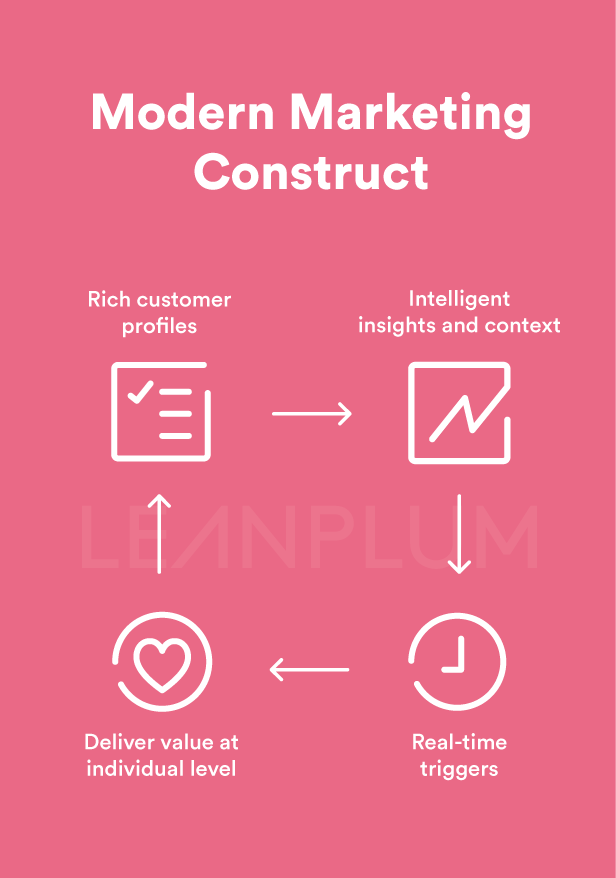 Modern Marketing Construct

Rich customer profiles

Intelligent insights and context

LEANPLUM

Deliver value at individual level

Real-time triggers